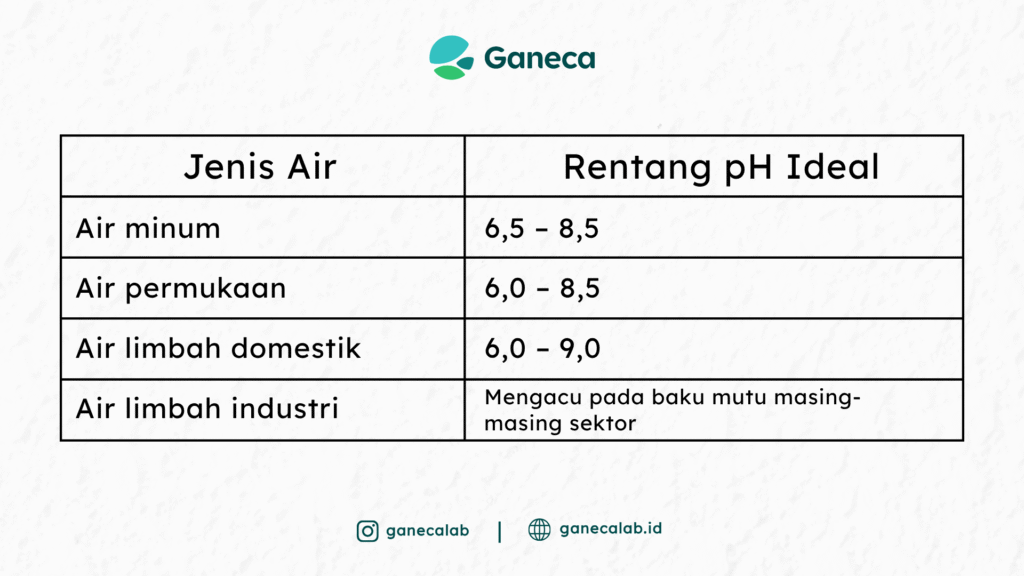 Ganeca

| Jenis Air | Rentang pH Ideal |
|---|---|
| Air minum | 6,5 – 8,5 |
| Air permukaan | 6,0 – 8,5 |
| Air limbah domestik | 6,0 – 9,0 |
| Air limbah industri | Mengacu pada baku mutu masing-masing sektor |

ganecalab | ganecalab.id